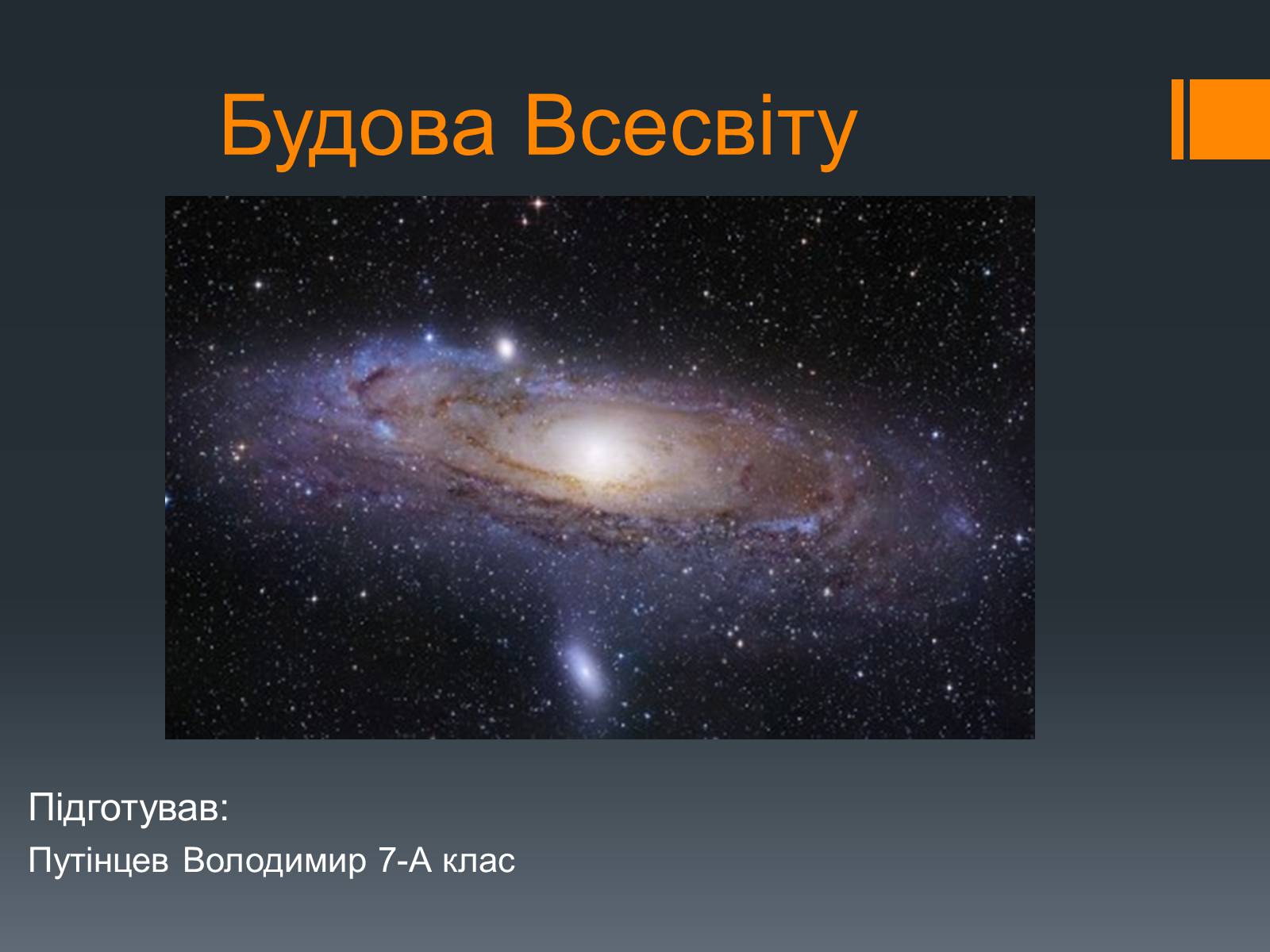 Будова Всесвіту

Підготував:

Путінцев Володимир 7-А клас